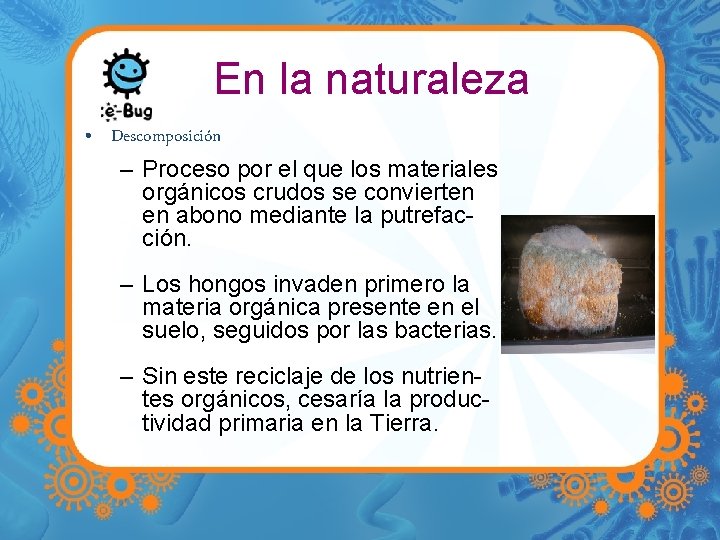 e-Bug

En la naturaleza

• Descomposición

– Proceso por el que los materiales orgánicos crudos se convierten en abono mediante la putrefacción.

– Los hongos invaden primero la materia orgánica presente en el suelo, seguidos por las bacterias.

– Sin este reciclaje de los nutrientes orgánicos, cesaría la productividad primaria en la Tierra.